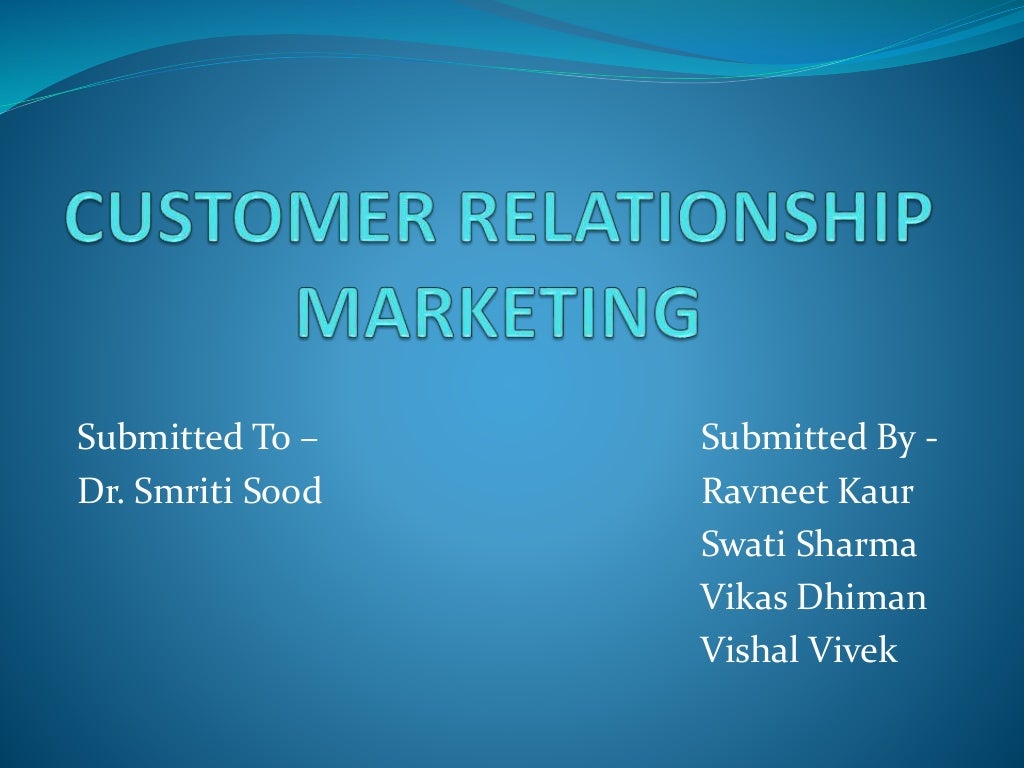 CUSTOMER RELATIONSHIP MARKETING

Submitted To –
Dr. Smriti Sood

Submitted By -
Ravneet Kaur
Swati Sharma
Vikas Dhiman
Vishal Vivek